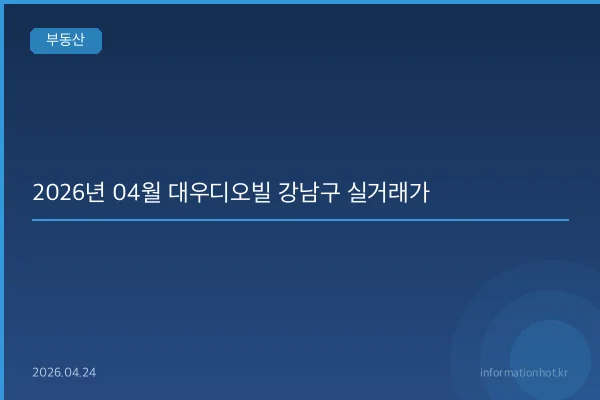 부동산

2026년 04월 대우디오빌 강남구 실거래가

2026.04.24

informationhot.kr